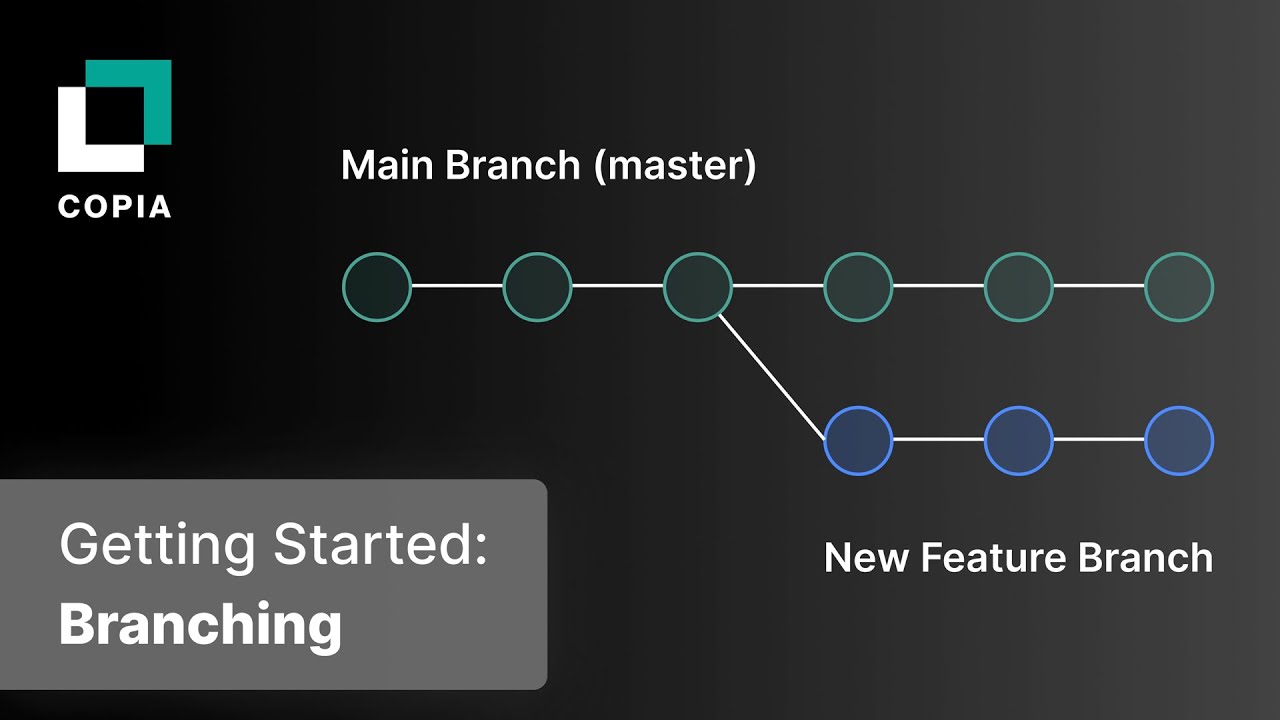 COPIA

Main Branch (master)

New Feature Branch

Getting Started:
Branching